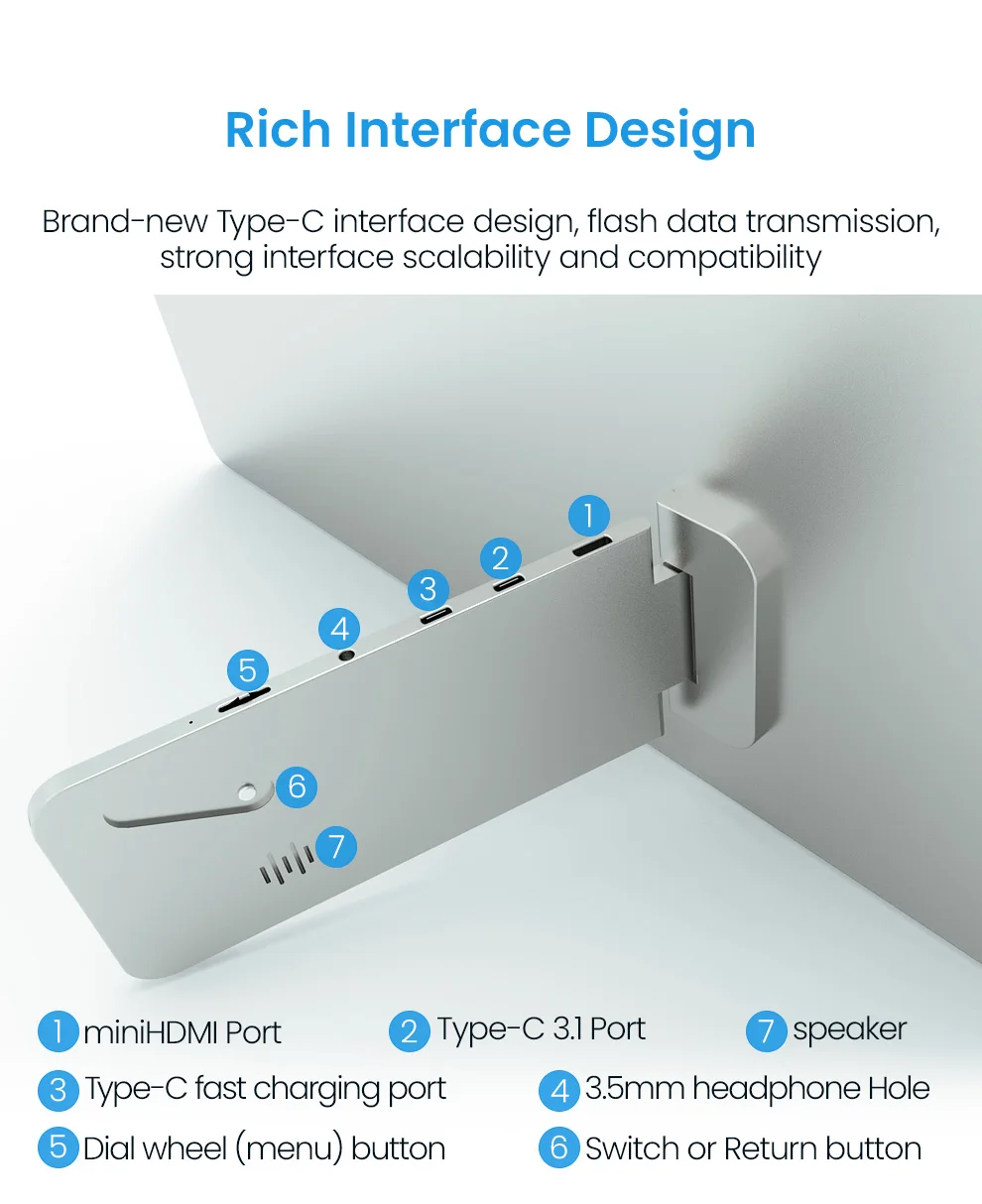 Rich Interface Design

Brand-new Type-C interface design, flash data transmission, strong interface scalability and compatibility

1

2

3

4

5

6

7

1 miniHDMI Port
2 Type-C 3.1 Port
7 speaker
3 Type-C fast charging port
4 3.5mm headphone Hole
5 Dial wheel (menu) button
6 Switch or Return button